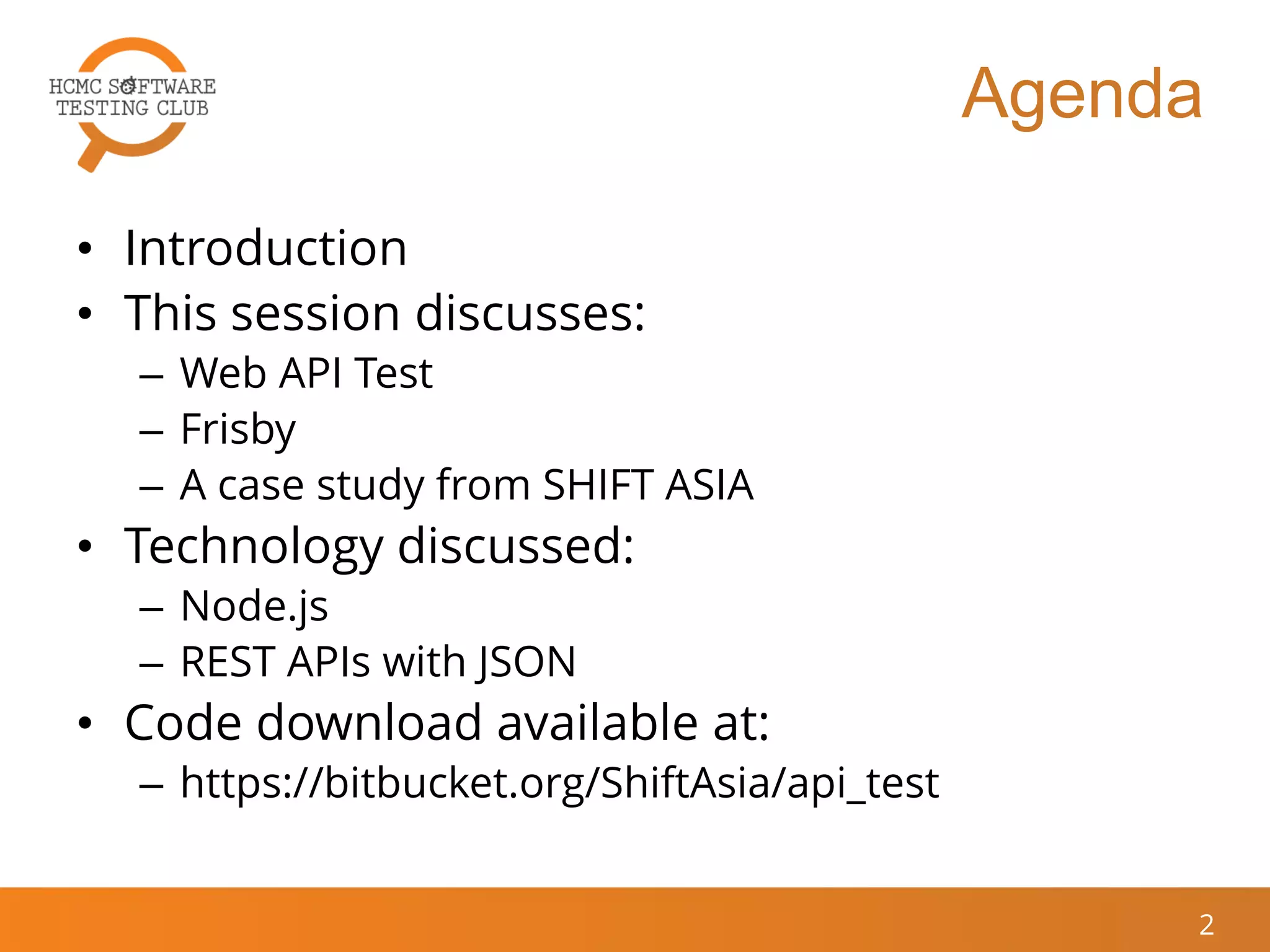 HCMC SOFTWARE TESTING CLUB

Agenda

• Introduction
• This session discusses:
– Web API Test
– Frisby
– A case study from SHIFT ASIA
• Technology discussed:
– Node.js
– REST APIs with JSON
• Code download available at:
– https://bitbucket.org/ShiftAsia/api_test

2